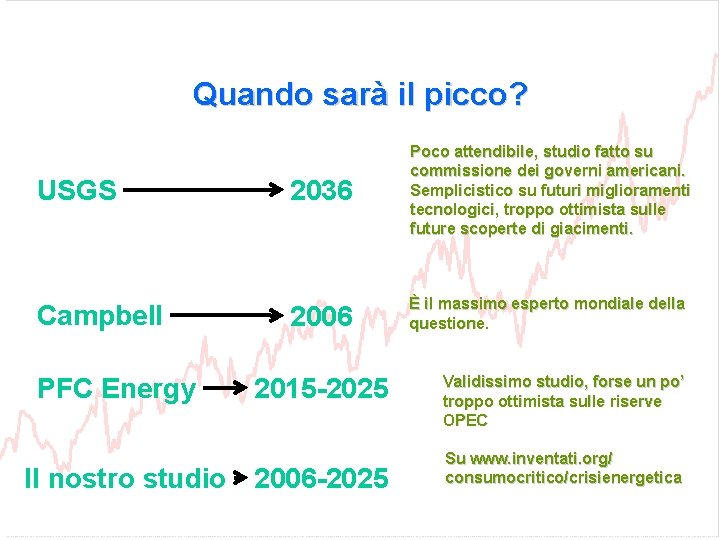 Quando sarà il picco?

USGS → 2036

Poco attendibile, studio fatto su commissione dei governi americani. Semplicistico su futuri miglioramenti tecnologici, troppo ottimista sulle future scoperte di giacimenti.

Campbell → 2006

È il massimo esperto mondiale della questione.

PFC Energy → 2015-2025

Validissimo studio, forse un po' troppo ottimista sulle riserve OPEC

Il nostro studio → 2006-2025

Su www.inventati.org/consumocritico/crisienergetica